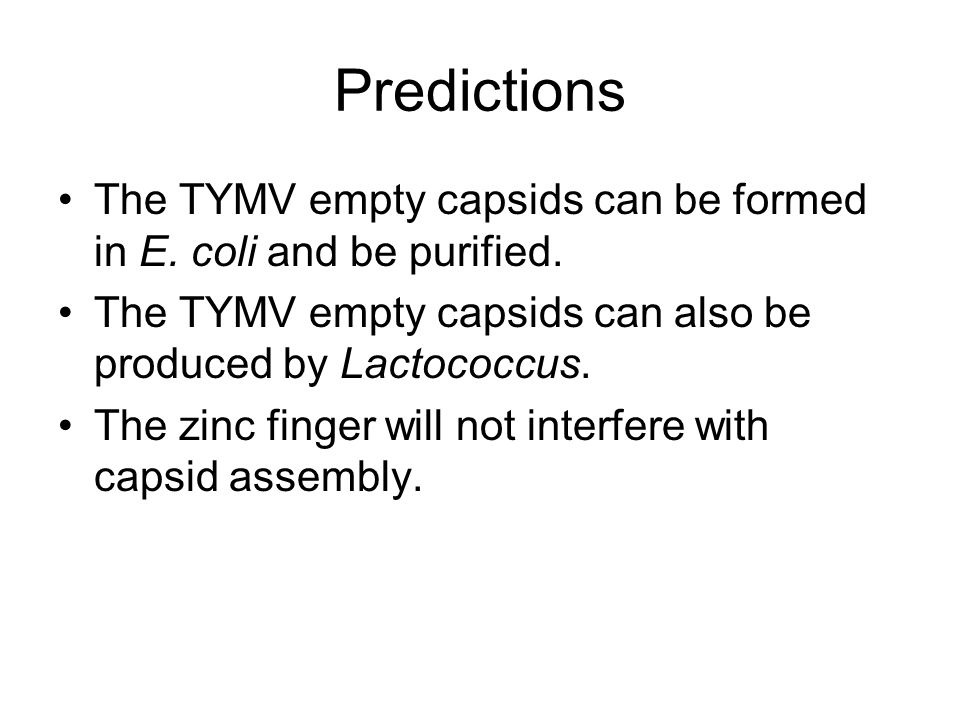 Predictions

• The TYMV empty capsids can be formed in E. coli and be purified.
• The TYMV empty capsids can also be produced by Lactococcus.
• The zinc finger will not interfere with capsid assembly.